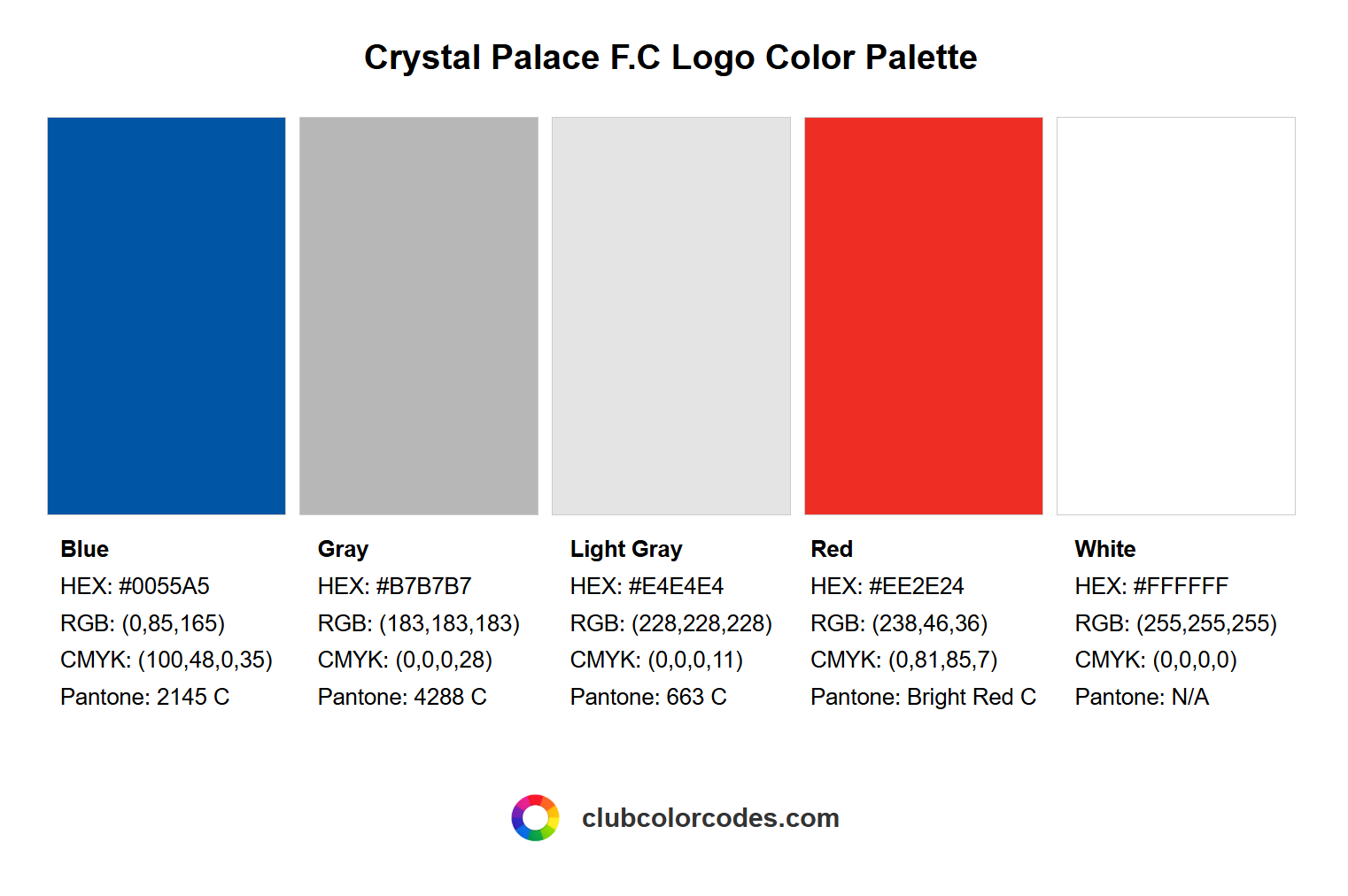 Crystal Palace F.C Logo Color Palette

Blue
HEX: #0055A5
RGB: (0,85,165)
CMYK: (100,48,0,35)
Pantone: 2145 C

Gray
HEX: #B7B7B7
RGB: (183,183,183)
CMYK: (0,0,0,28)
Pantone: 4288 C

Light Gray
HEX: #E4E4E4
RGB: (228,228,228)
CMYK: (0,0,0,11)
Pantone: 663 C

Red
HEX: #EE2E24
RGB: (238,46,36)
CMYK: (0,81,85,7)
Pantone: Bright Red C

White
HEX: #FFFFFF
RGB: (255,255,255)
CMYK: (0,0,0,0)
Pantone: N/A

clubcolorcodes.com